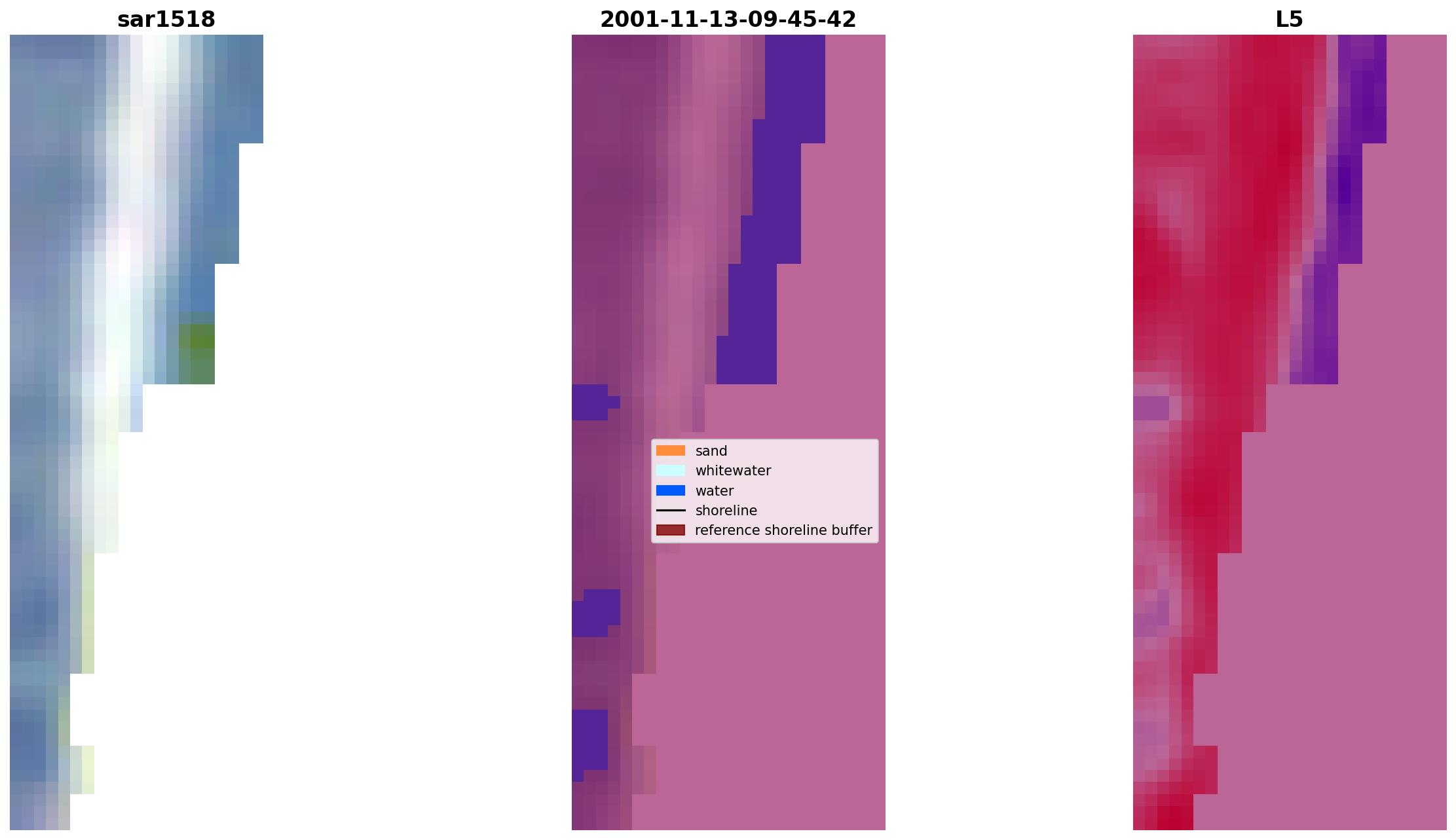 sar1518

2001-11-13-09-45-42

L5

sand
whitewater
water
shoreline
reference shoreline buffer